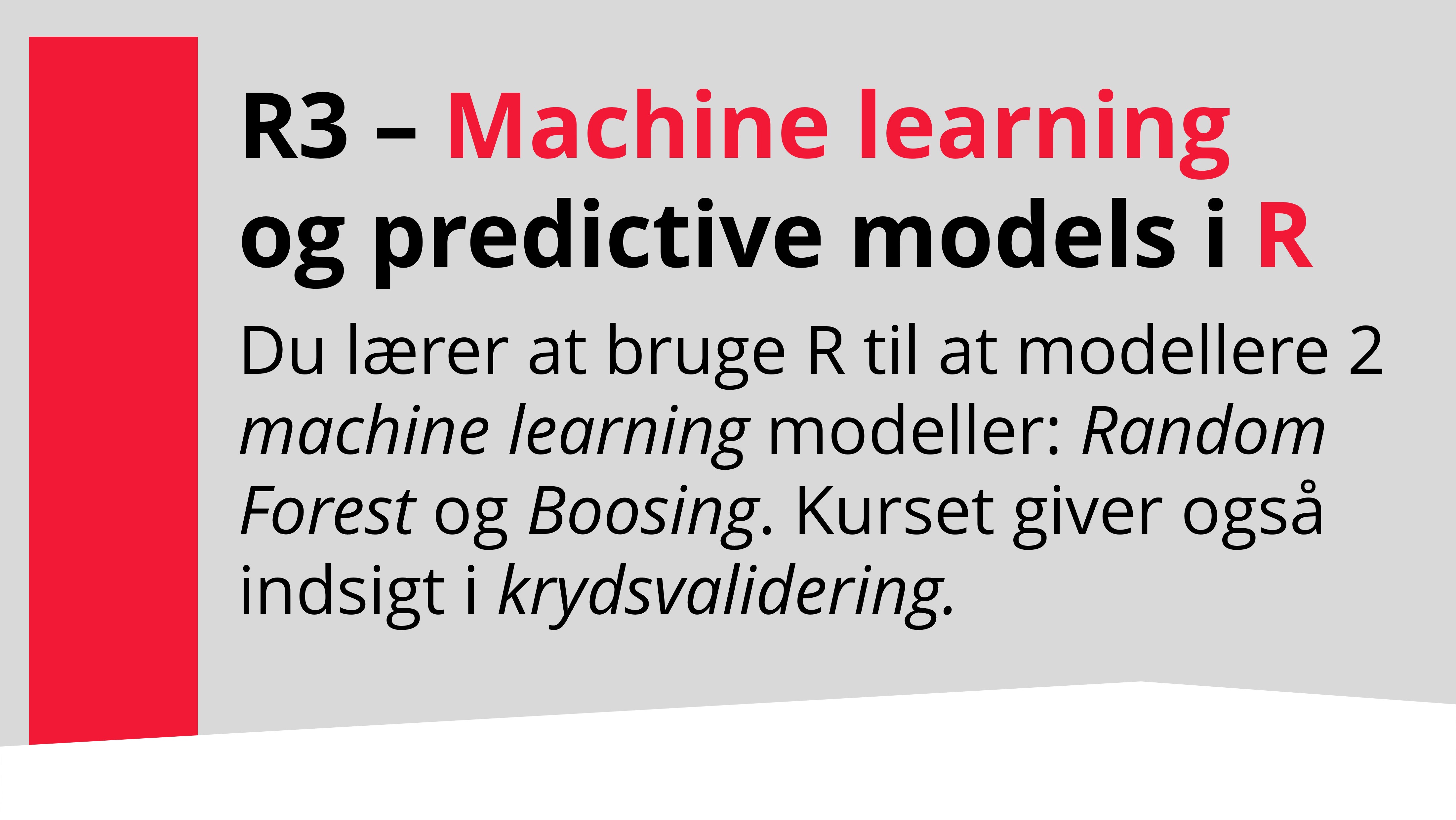 R3 – Machine learning og predictive models i R

Du lærer at bruge R til at modellere 2 machine learning modeller: Random Forest og Boosing. Kurset giver også indsigt i krydsvalidering.